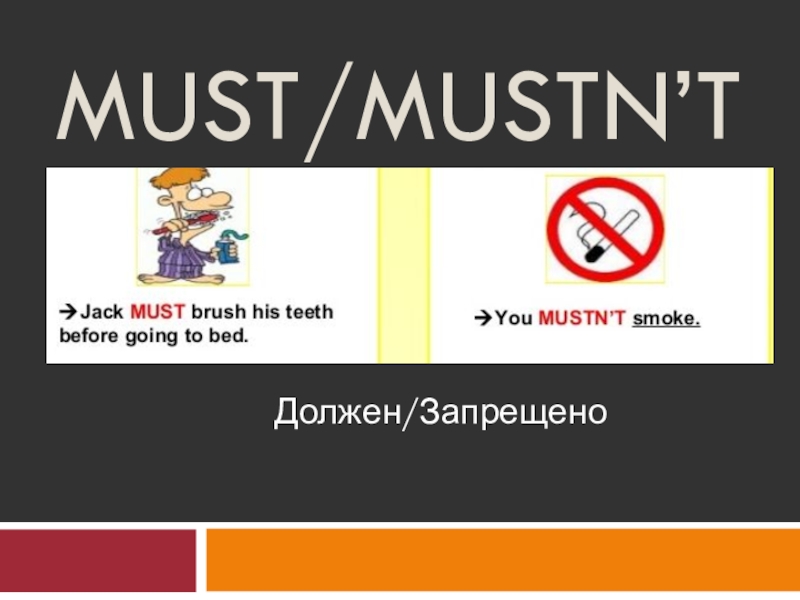 MUST/MUSTN'T

→Jack MUST brush his teeth before going to bed.

→You MUSTN'T smoke.

Должен/Запрещено